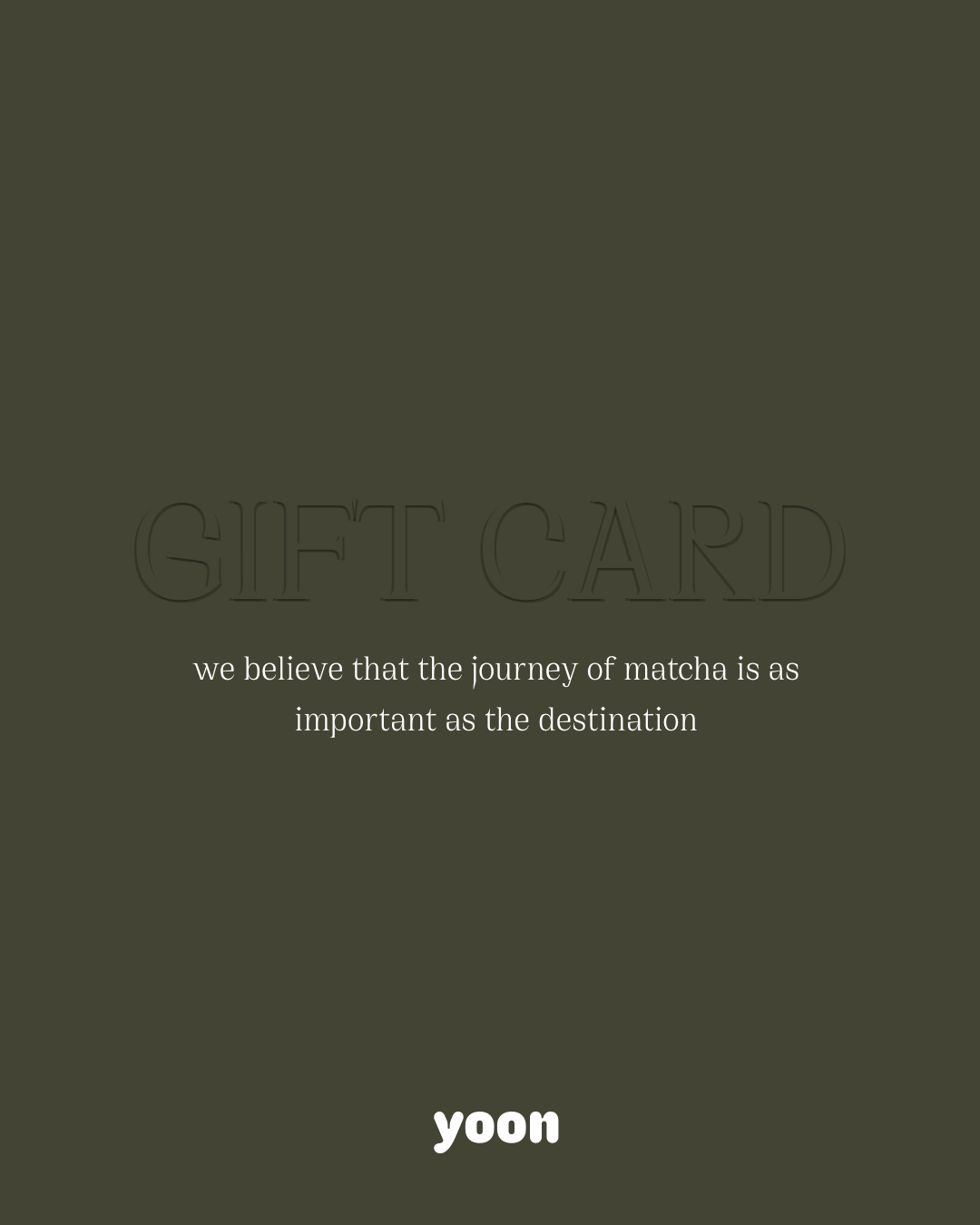 GIFT CARD

we believe that the journey of matcha is as important as the destination

yoon